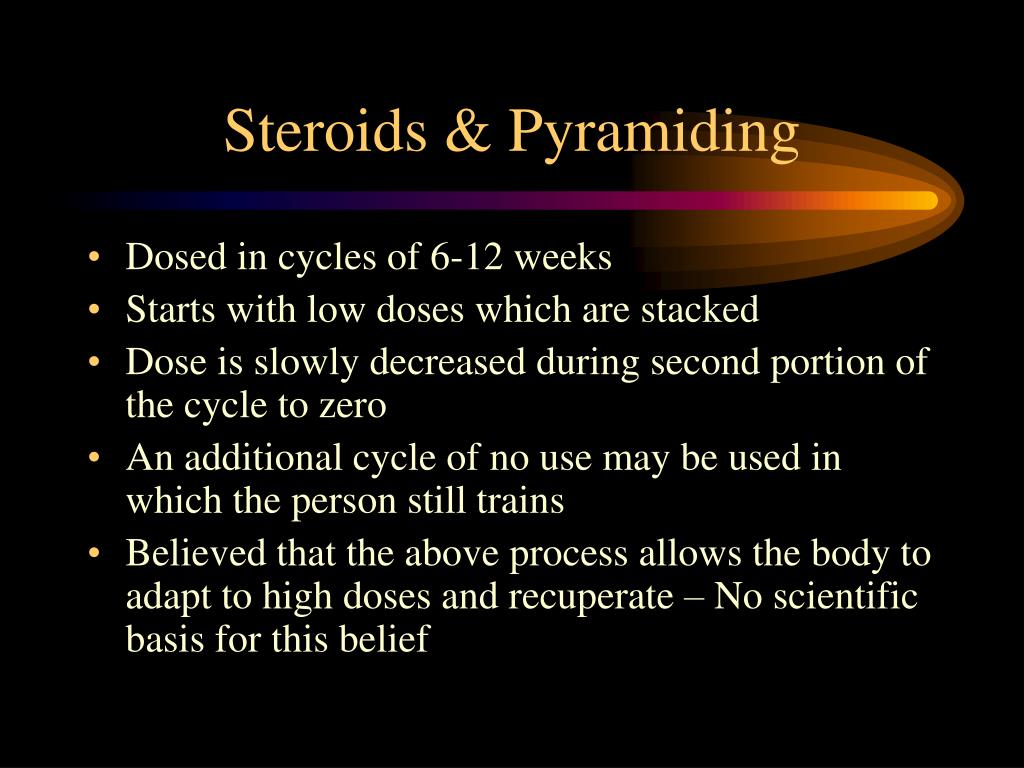 Steroids & Pyramiding

• Dosed in cycles of 6-12 weeks
• Starts with low doses which are stacked
• Dose is slowly decreased during second portion of the cycle to zero
• An additional cycle of no use may be used in which the person still trains
• Believed that the above process allows the body to adapt to high doses and recuperate – No scientific basis for this belief